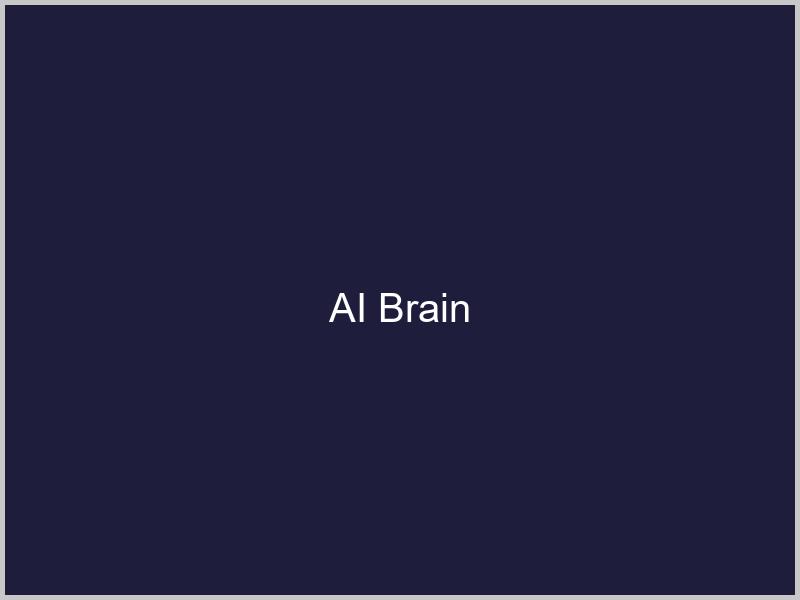 AI Brain